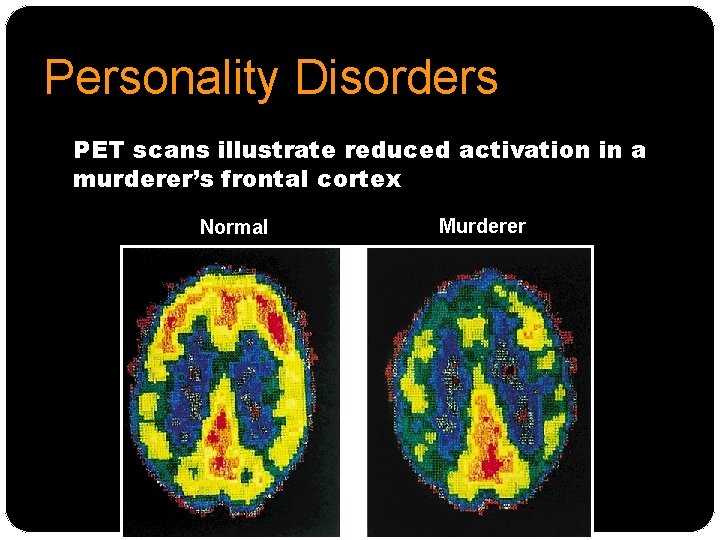 Personality Disorders

PET scans illustrate reduced activation in a murderer's frontal cortex

Normal

Murderer